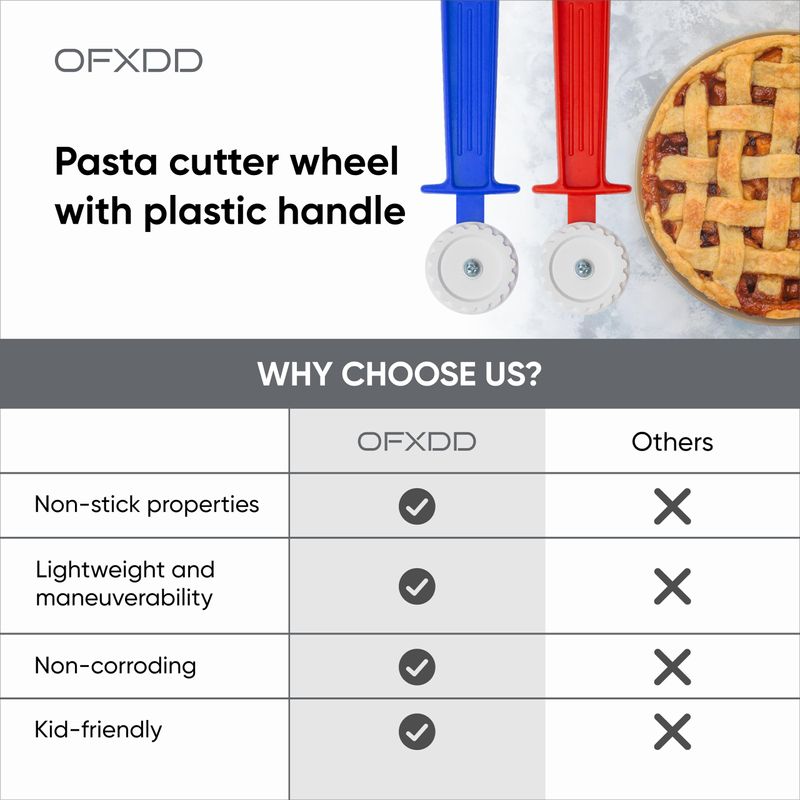 OFXDD

Pasta cutter wheel with plastic handle

WHY CHOOSE US?

| | OFXDD | Others |
|---|---|---|
| Non-stick properties | ✓ | ✗ |
| Lightweight and maneuverability | ✓ | ✗ |
| Non-corroding | ✓ | ✗ |
| Kid-friendly | ✓ | ✗ |